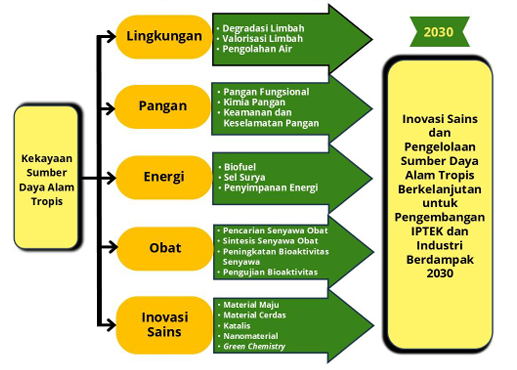 Kekayaan Sumber Daya Alam Tropis

Lingkungan
• Degradasi Limbah
• Valorisasi Limbah
• Pengolahan Air

Pangan
• Pangan Fungsional
• Kimia Pangan
• Keamanan dan Keselamatan Pangan

Energi
• Biofuel
• Sel Surya
• Penyimpanan Energi

Obat
• Pencarian Senyawa Obat
• Sintesis Senyawa Obat
• Peningkatan Bioaktivitas Senyawa
• Pengujian Bioaktivitas

Inovasi Sains
• Material Maju
• Material Cerdas
• Katalis
• Nanomaterial
• Green Chemistry

2030

Inovasi Sains dan Pengelolaan Sumber Daya Alam Tropis Berkelanjutan untuk Pengembangan IPTEK dan Industri Berdampak 2030